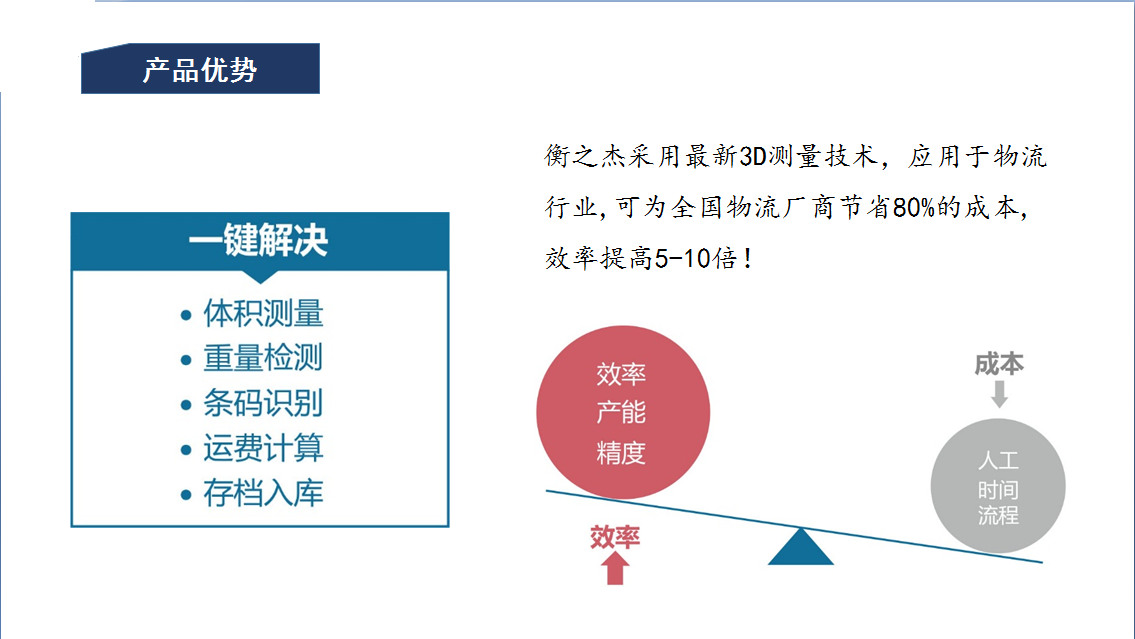 产品优势

一键解决

• 体积测量
• 重量检测
• 条码识别
• 运费计算
• 存档入库

衡之杰采用最新3D测量技术，应用于物流行业,可为全国物流厂商节省80%的成本,效率提高5-10倍！

效率
产能
精度

效率

成本

人工
时间
流程